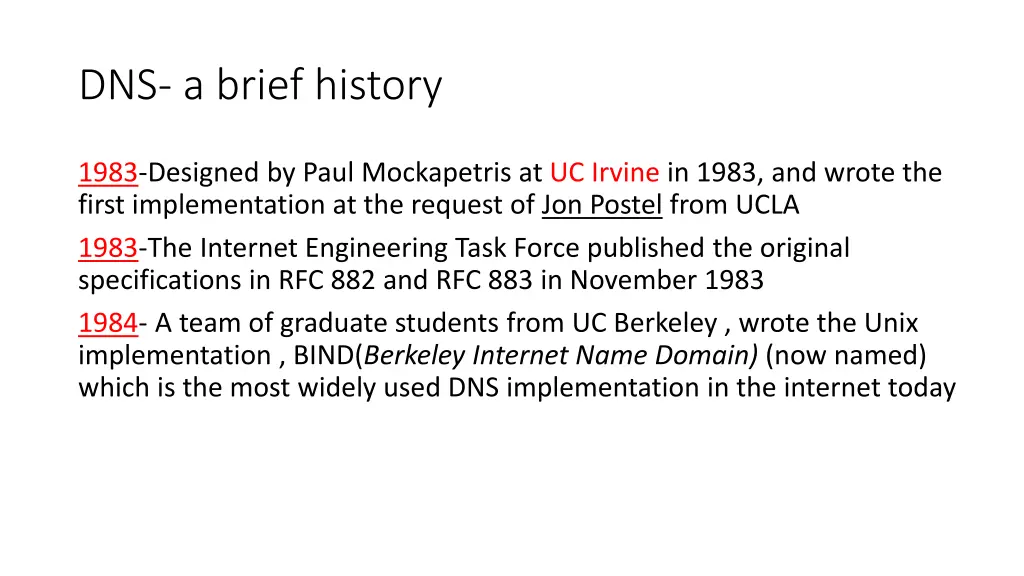 DNS- a brief history

1983-Designed by Paul Mockapetris at UC Irvine in 1983, and wrote the first implementation at the request of Jon Postel from UCLA

1983-The Internet Engineering Task Force published the original specifications in RFC 882 and RFC 883 in November 1983

1984- A team of graduate students from UC Berkeley , wrote the Unix implementation , BIND(Berkeley Internet Name Domain) (now named) which is the most widely used DNS implementation in the internet today